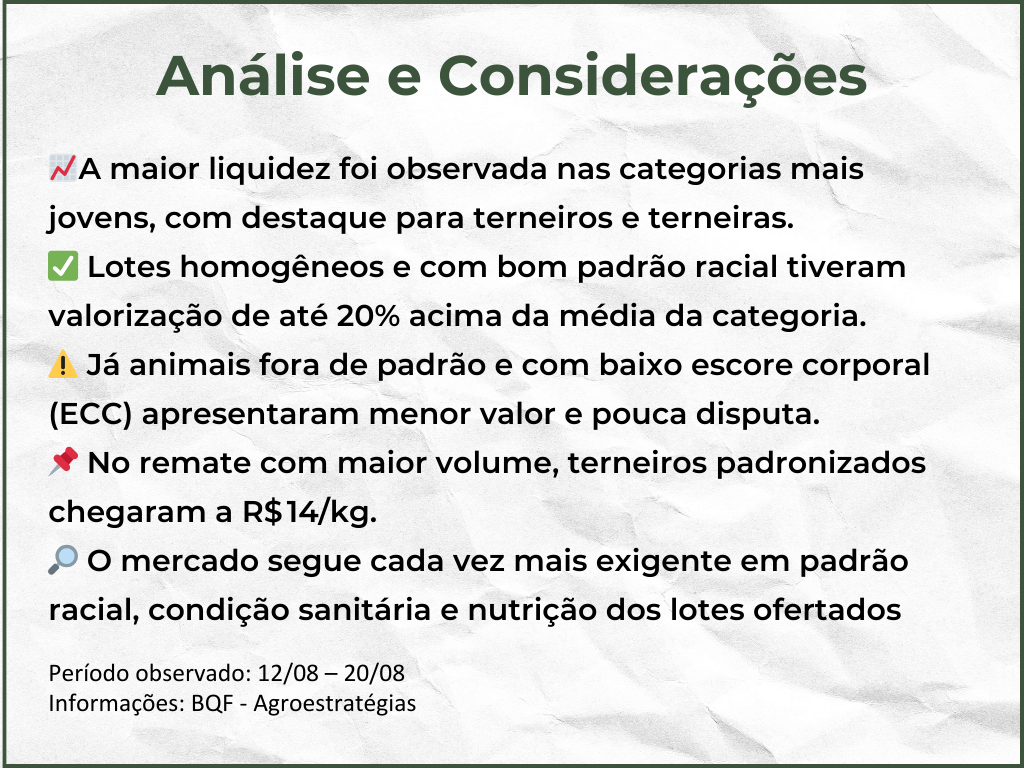 Análise e Considerações

📈A maior liquidez foi observada nas categorias mais jovens, com destaque para terneiros e terneiras.
✅ Lotes homogêneos e com bom padrão racial tiveram valorização de até 20% acima da média da categoria.
⚠️ Já animais fora de padrão e com baixo escore corporal (ECC) apresentaram menor valor e pouca disputa.
📌 No remate com maior volume, terneiros padronizados chegaram a R$14/kg.
🔎 O mercado segue cada vez mais exigente em padrão racial, condição sanitária e nutrição dos lotes ofertados

Período observado: 12/08 – 20/08
Informações: BQF - Agroestratégias